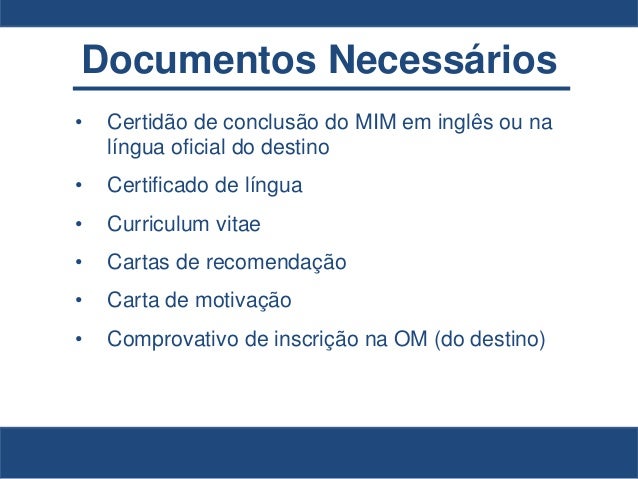 Documentos Necessários

• Certidão de conclusão do MIM em inglês ou na língua oficial do destino
• Certificado de língua
• Curriculum vitae
• Cartas de recomendação
• Carta de motivação
• Comprovativo de inscrição na OM (do destino)